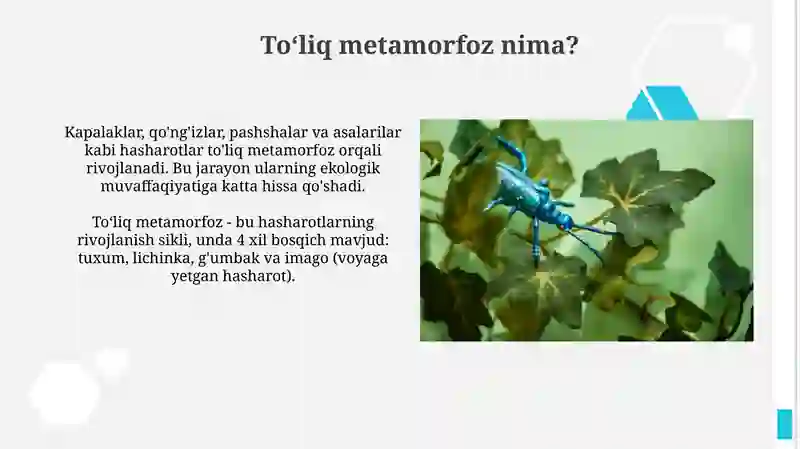 To‘liq metamorfoz nima?

Kapalaklar, qo'ng'izlar, pashshalar va asalarilar kabi hasharotlar to'liq metamorfoz orqali rivojlanadi. Bu jarayon ularning ekologik muvaffaqiyatiga katta hissa qo'shadi.

To‘liq metamorfoz - bu hasharotlarning rivojlanish sikli, unda 4 xil bosqich mavjud: tuxum, lichinka, g'umbak va imago (voyaga yetgan hasharot).